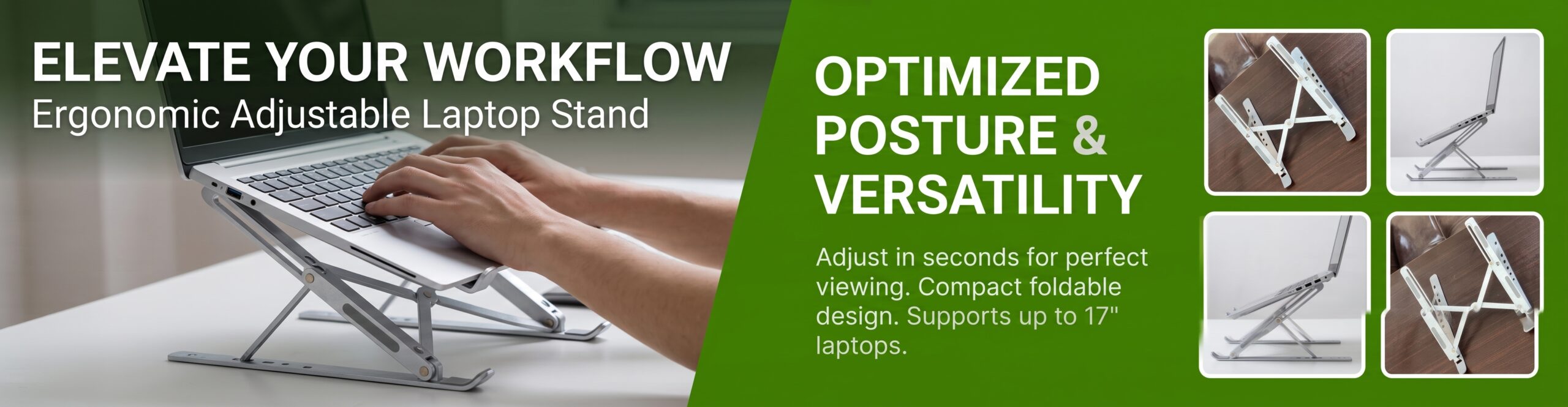 ELEVATE YOUR WORKFLOW
Ergonomic Adjustable Laptop Stand

OPTIMIZED POSTURE & VERSATILITY

Adjust in seconds for perfect viewing. Compact foldable design. Supports up to 17" laptops.